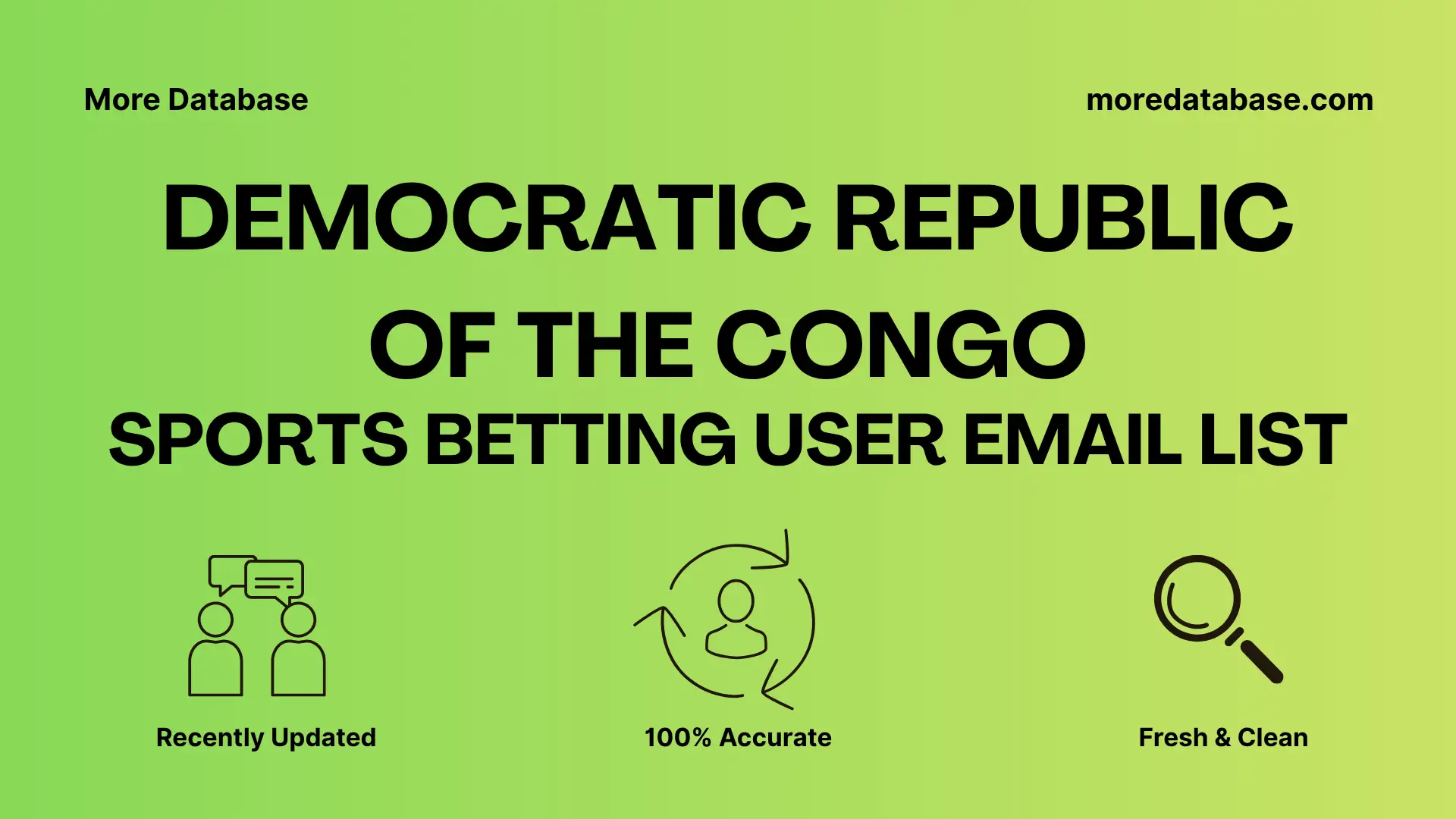 More Database

moredatabase.com

DEMOCRATIC REPUBLIC OF THE CONGO
SPORTS BETTING USER EMAIL LIST

Recently Updated

100% Accurate

Fresh & Clean